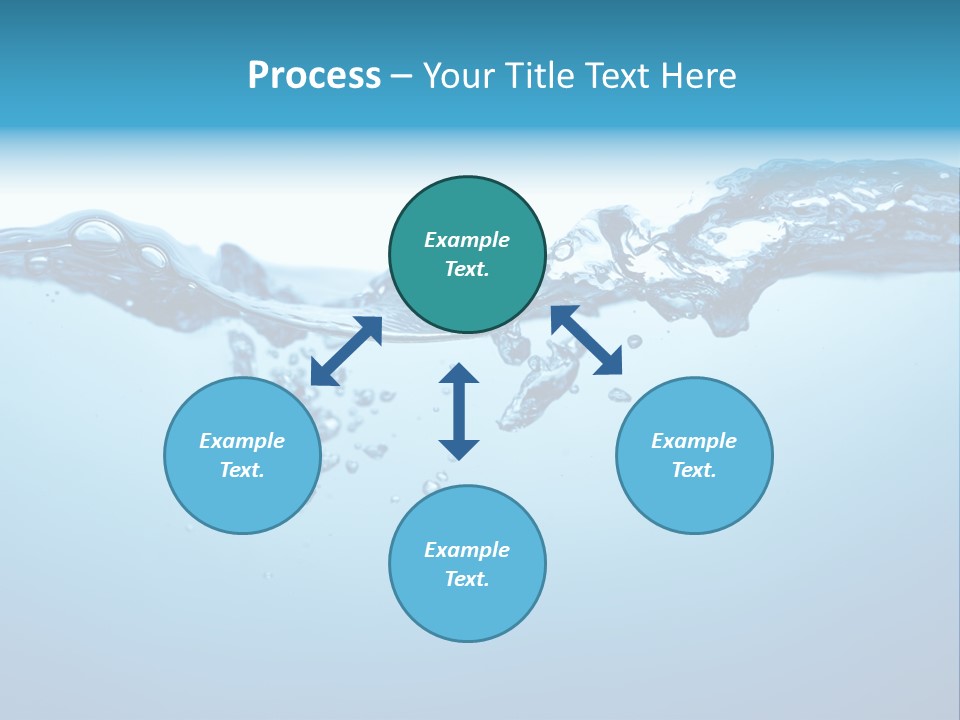 Process – Your Title Text Here

Example Text.

Example Text.

Example Text.

Example Text.